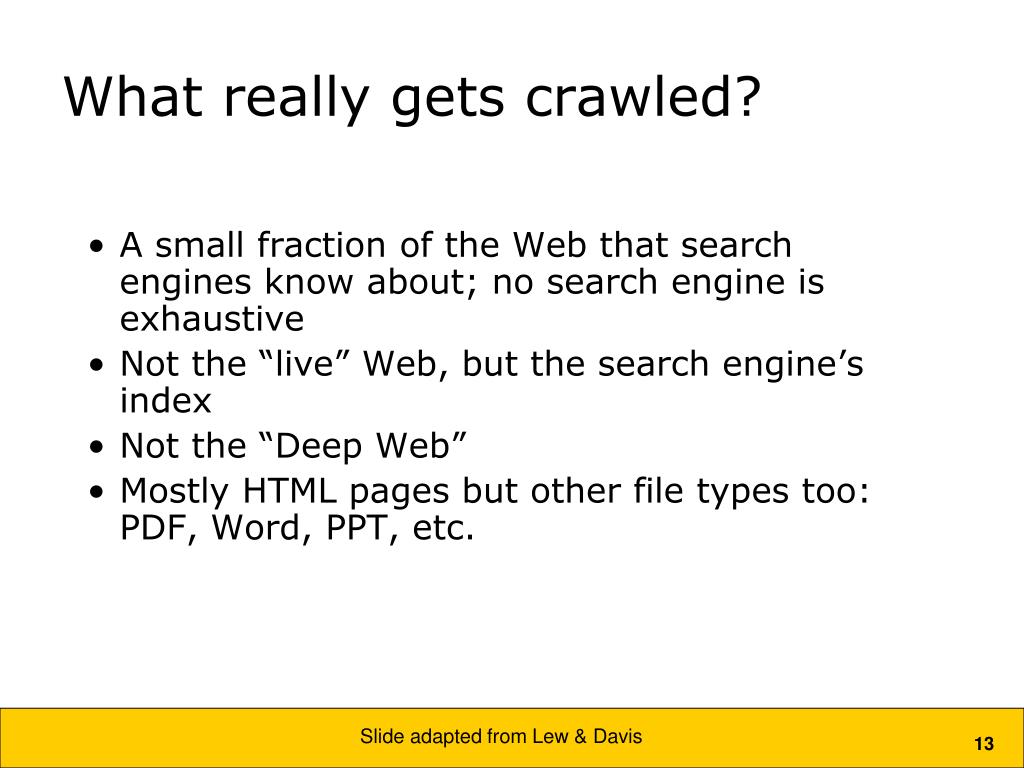 What really gets crawled?

• A small fraction of the Web that search engines know about; no search engine is exhaustive
• Not the “live” Web, but the search engine’s index
• Not the “Deep Web”
• Mostly HTML pages but other file types too: PDF, Word, PPT, etc.

Slide adapted from Lew & Davis

13